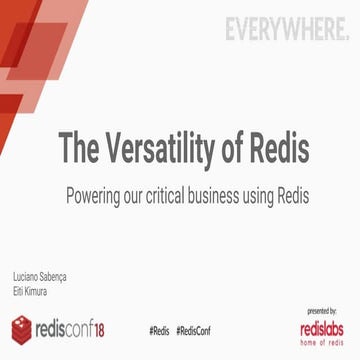 EVERYWHERE.

The Versatility of Redis

Powering our critical business using Redis

Luciano Sabença
Eiti Kimura

redisconf18

#Redis #RedisConf

presented by:
redislabs
home of redis